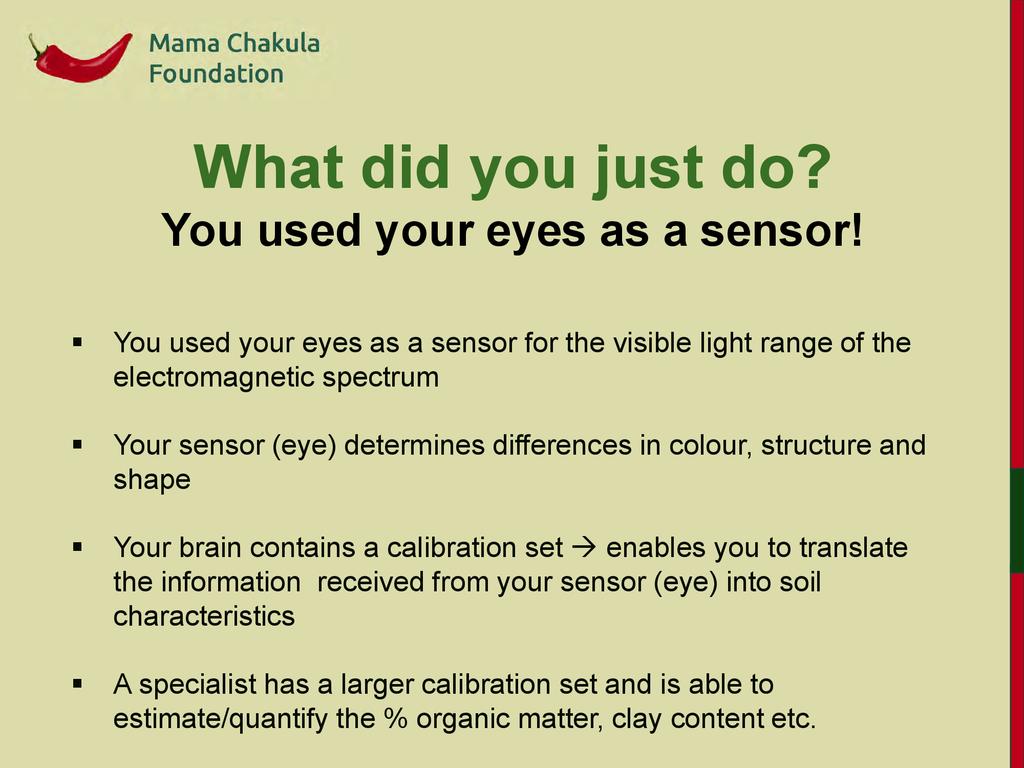 Mama Chakula Foundation

What did you just do?
You used your eyes as a sensor!

▪ You used your eyes as a sensor for the visible light range of the electromagnetic spectrum

▪ Your sensor (eye) determines differences in colour, structure and shape

▪ Your brain contains a calibration set → enables you to translate the information received from your sensor (eye) into soil characteristics

▪ A specialist has a larger calibration set and is able to estimate/quantify the % organic matter, clay content etc.